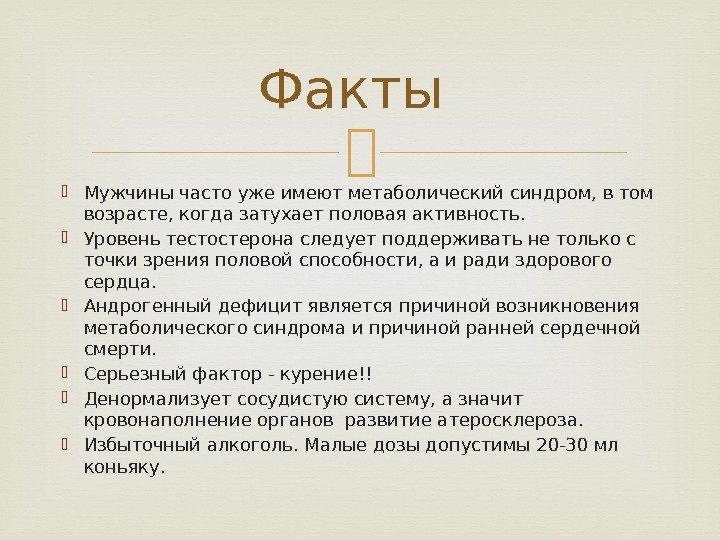 Факты

Мужчины часто уже имеют метаболический синдром, в том возрасте, когда затухает половая активность.

Уровень тестостерона следует поддерживать не только с точки зрения половой способности, а и ради здорового сердца.

Андрогенный дефицит является причиной возникновения метаболического синдрома и причиной ранней сердечной смерти.

Серьезный фактор - курение!!

Денормализует сосудистую систему, а значит кровонаполнение органов развитие атеросклероза.

Избыточный алкоголь. Малые дозы допустимы 20-30 мл коньяку.